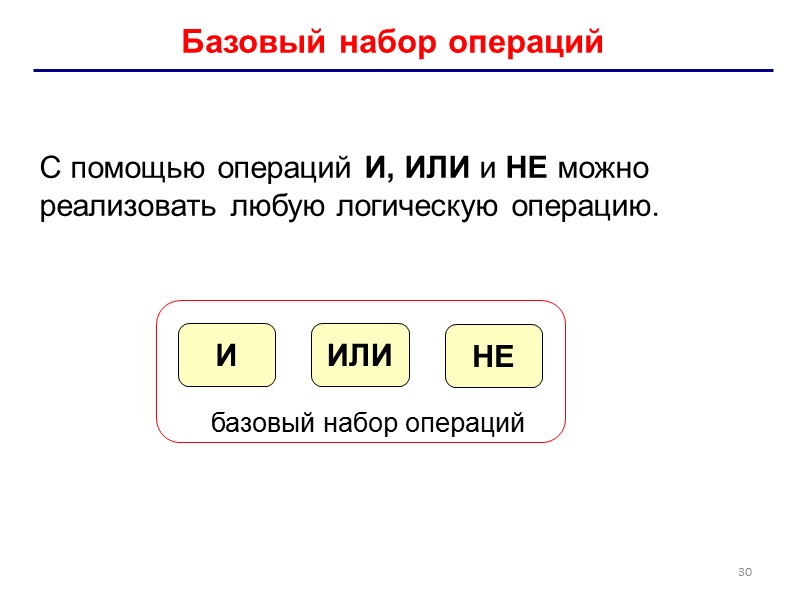 Базовый набор операций

С помощью операций И, ИЛИ и НЕ можно реализовать любую логическую операцию.

И

ИЛИ

НЕ

базовый набор операций

30